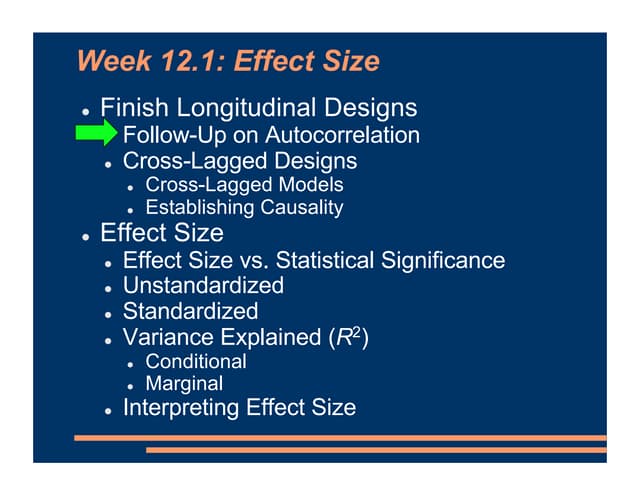 Week 12.1: Effect Size

- Finish Longitudinal Designs
  - Follow-Up on Autocorrelation
  - Cross-Lagged Designs
    - Cross-Lagged Models
    - Establishing Causality
- Effect Size
  - Effect Size vs. Statistical Significance
  - Unstandardized
  - Standardized
  - Variance Explained ($R^2$)
    - Conditional
    - Marginal
  - Interpreting Effect Size